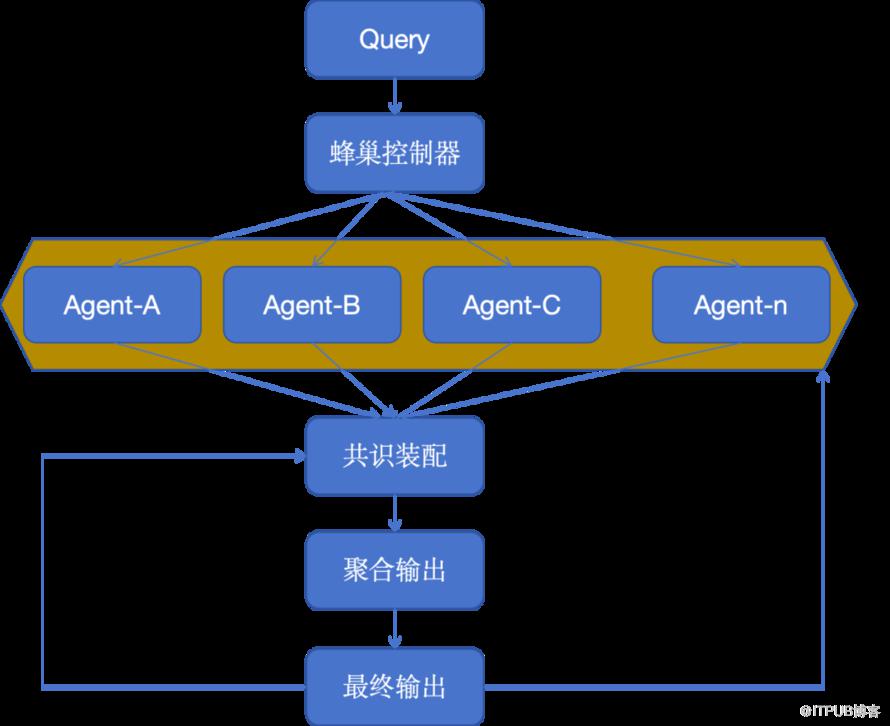 Query

蜂巢控制器

Agent-A

Agent-B

Agent-C

Agent-n

共识装配

聚合输出

最终输出

@ITPUB博客